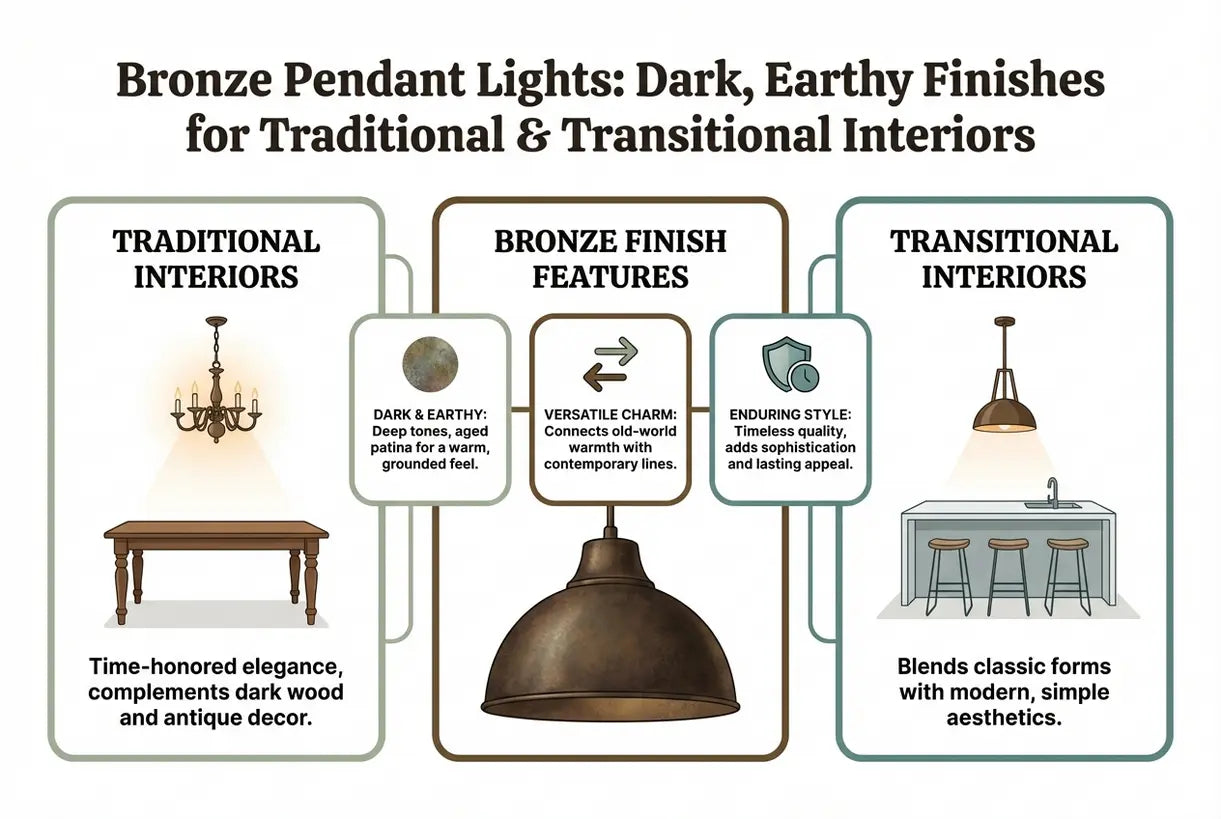 Bronze Pendant Lights: Dark, Earthy Finishes for Traditional & Transitional Interiors

TRADITIONAL INTERIORS

Time-honored elegance, complements dark wood and antique decor.

BRONZE FINISH FEATURES

DARK & EARTHY: Deep tones, aged patina for a warm, grounded feel.

VERSATILE CHARM: Connects old-world warmth with contemporary lines.

ENDURING STYLE: Timeless quality, adds sophistication and lasting appeal.

TRANSITIONAL INTERIORS

Blends classic forms with modern, simple aesthetics.